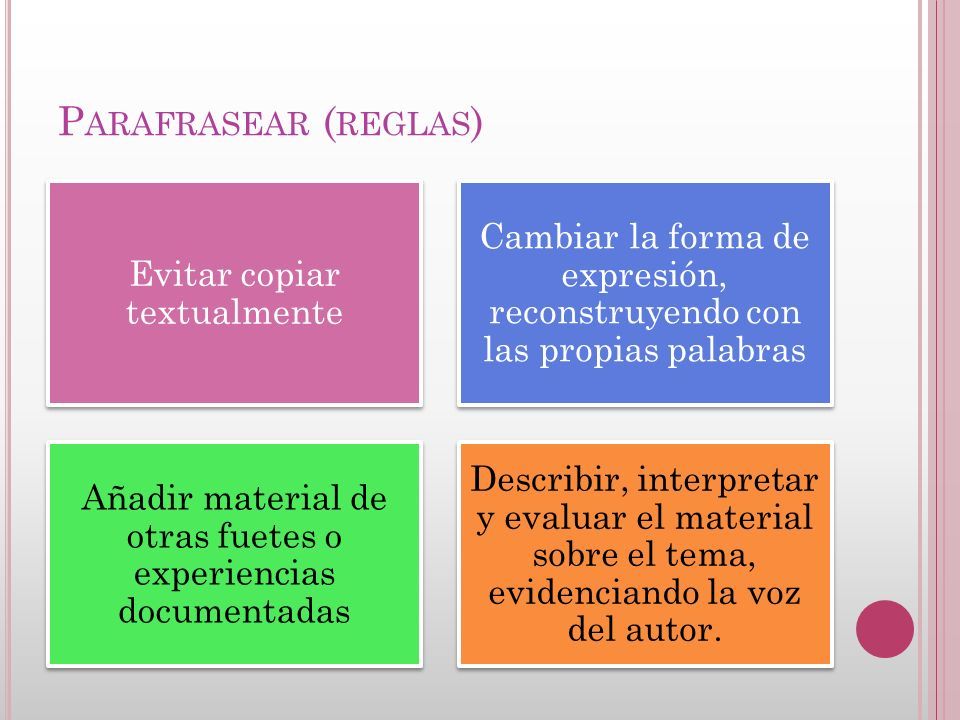 PARAFRASEAR (REGLAS)

Evitar copiar textualmente

Cambiar la forma de expresión, reconstruyendo con las propias palabras

Añadir material de otras fuetes o experiencias documentadas

Describir, interpretar y evaluar el material sobre el tema, evidenciando la voz del autor.